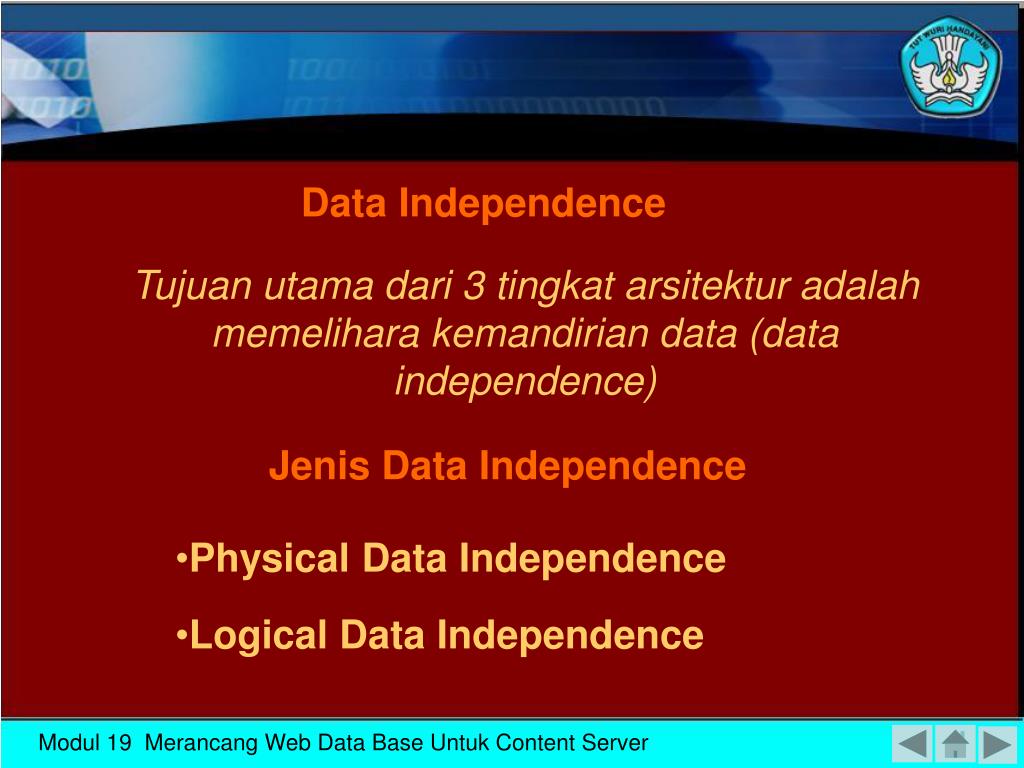 TUT WURI HANDAYANI

Data Independence

Tujuan utama dari 3 tingkat arsitektur adalah memelihara kemandirian data (data independence)

Jenis Data Independence

•Physical Data Independence

•Logical Data Independence

Modul 19 Merancang Web Data Base Untuk Content Server